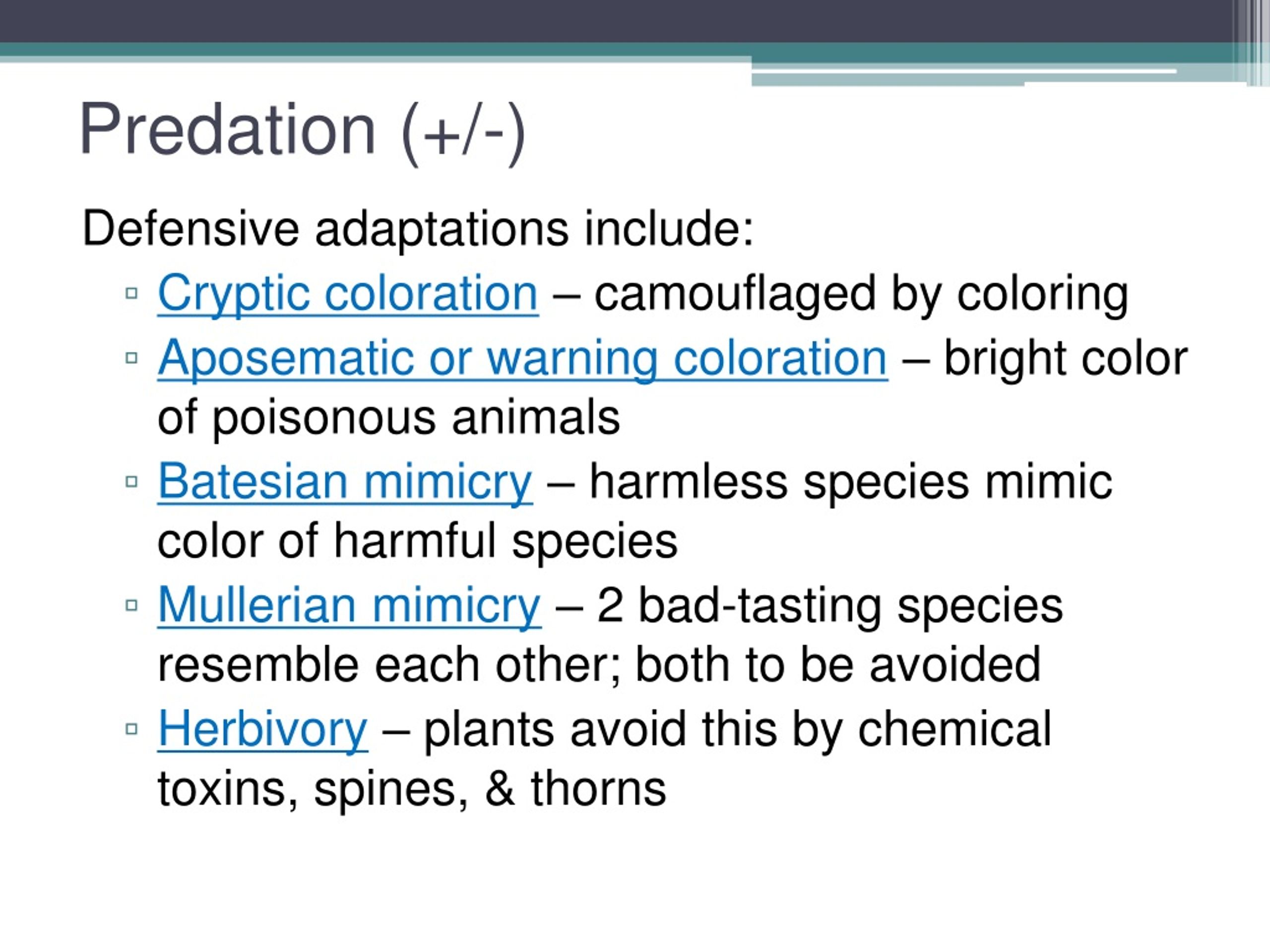 Predation (+/-)

Defensive adaptations include:

▫ Cryptic coloration – camouflaged by coloring
▫ Aposematic or warning coloration – bright color of poisonous animals
▫ Batesian mimicry – harmless species mimic color of harmful species
▫ Mullerian mimicry – 2 bad-tasting species resemble each other; both to be avoided
▫ Herbivory – plants avoid this by chemical toxins, spines, & thorns